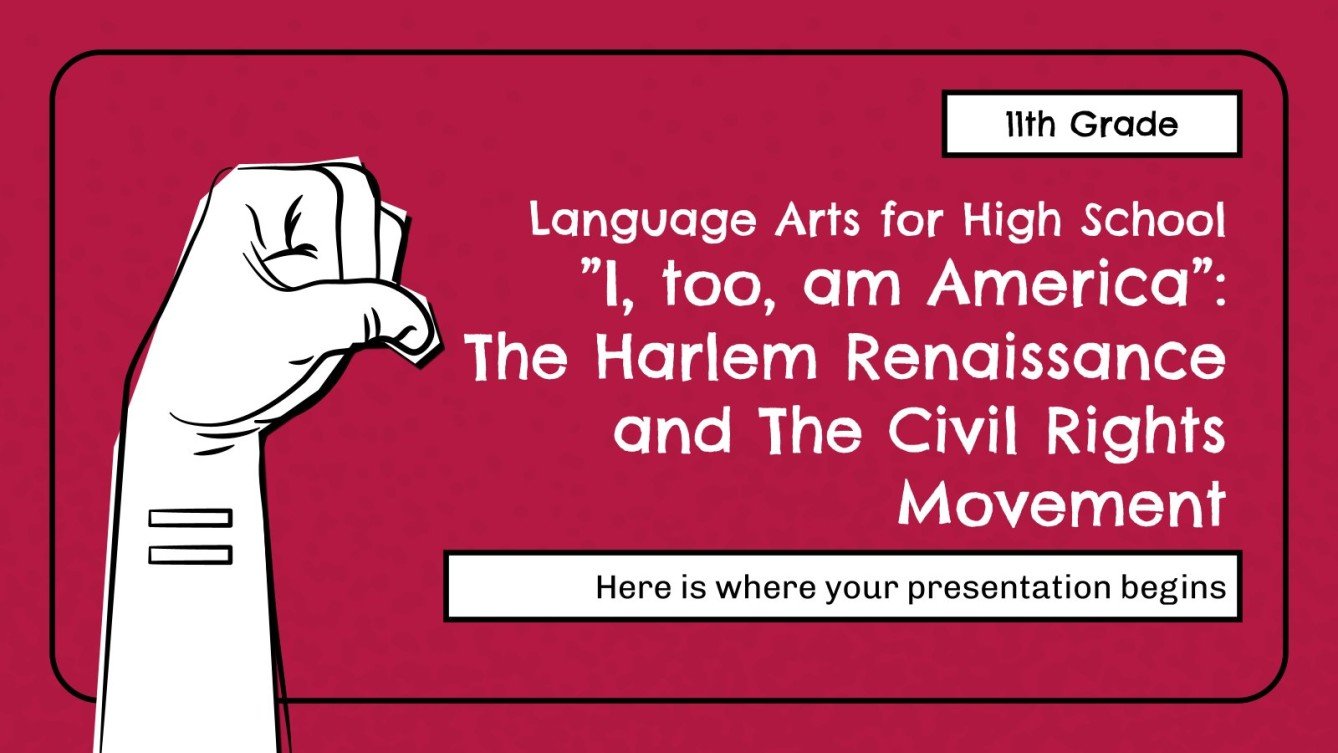 11th Grade

Language Arts for High School
"I, too, am America":
The Harlem Renaissance and The Civil Rights Movement

Here is where your presentation begins